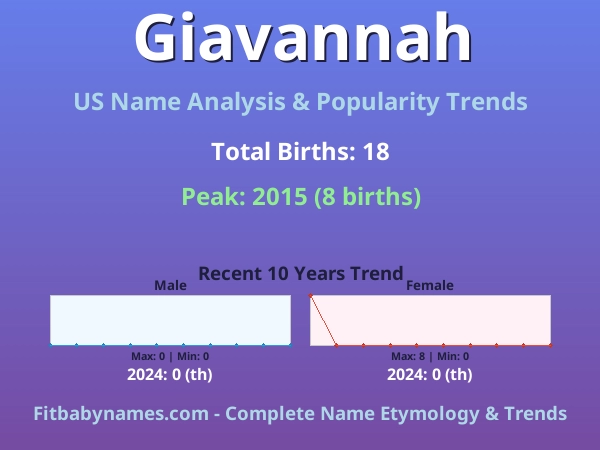 Giavannah

US Name Analysis & Popularity Trends

Total Births: 18

Peak: 2015 (8 births)

Recent 10 Years Trend

Male

Max: 0 | Min: 0

2024: 0 (th)

Female

Max: 8 | Min: 0

2024: 0 (th)

Fitbabynames.com - Complete Name Etymology & Trends